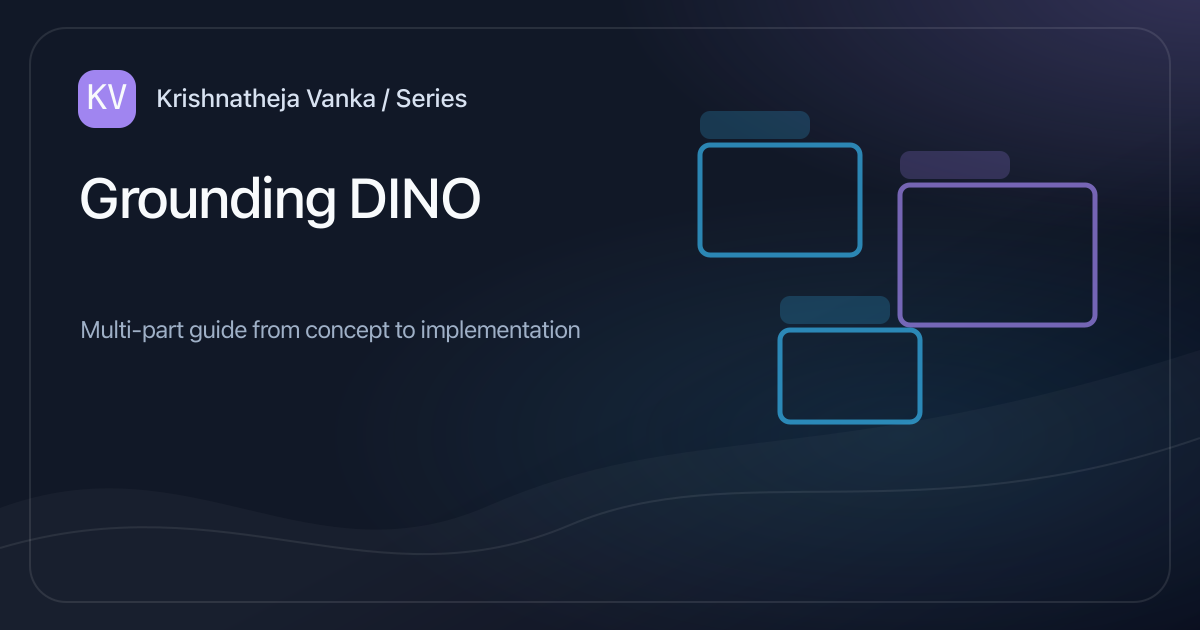 KV

Krishnatheja Vanka / Series

Grounding DINO

Multi-part guide from concept to implementation